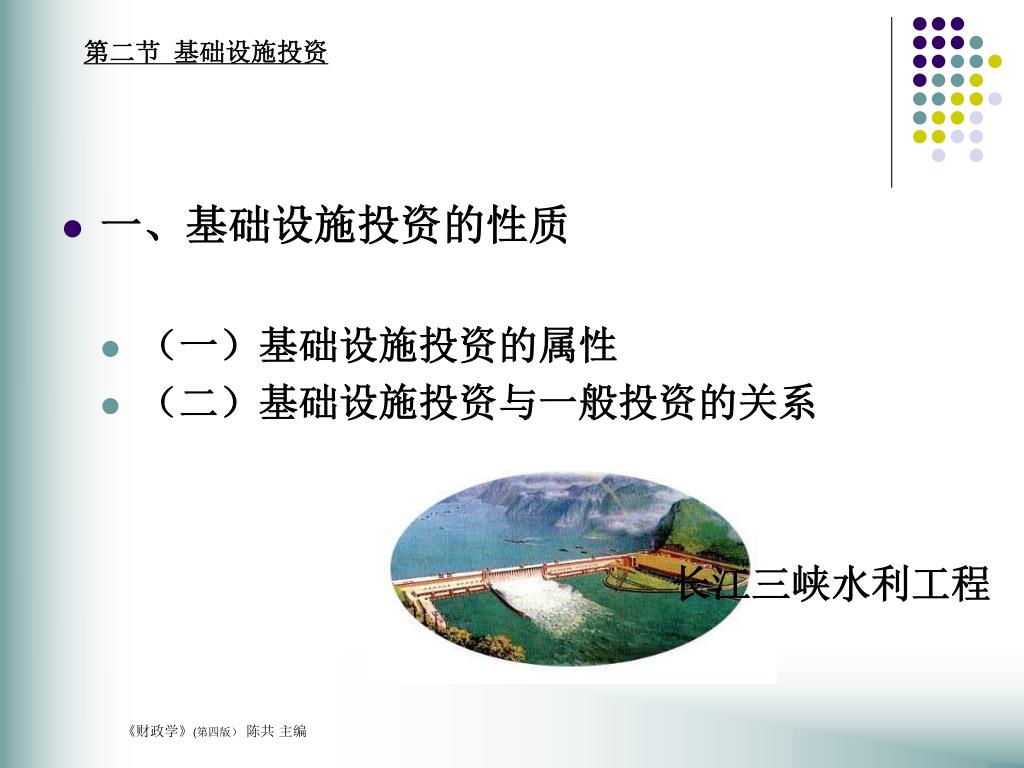 第二节 基础设施投资

一、基础设施投资的性质

（一）基础设施投资的属性

（二）基础设施投资与一般投资的关系

长江三峡水利工程

《财政学》(第四版) 陈共 主编